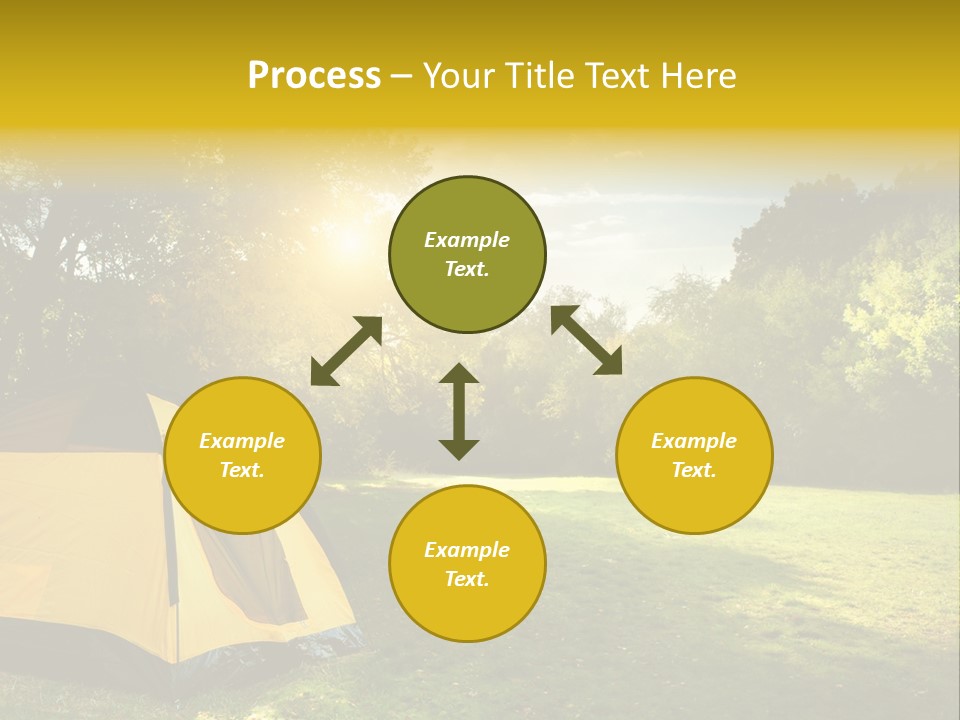 Process – Your Title Text Here

Example Text.

Example Text.

Example Text.

Example Text.